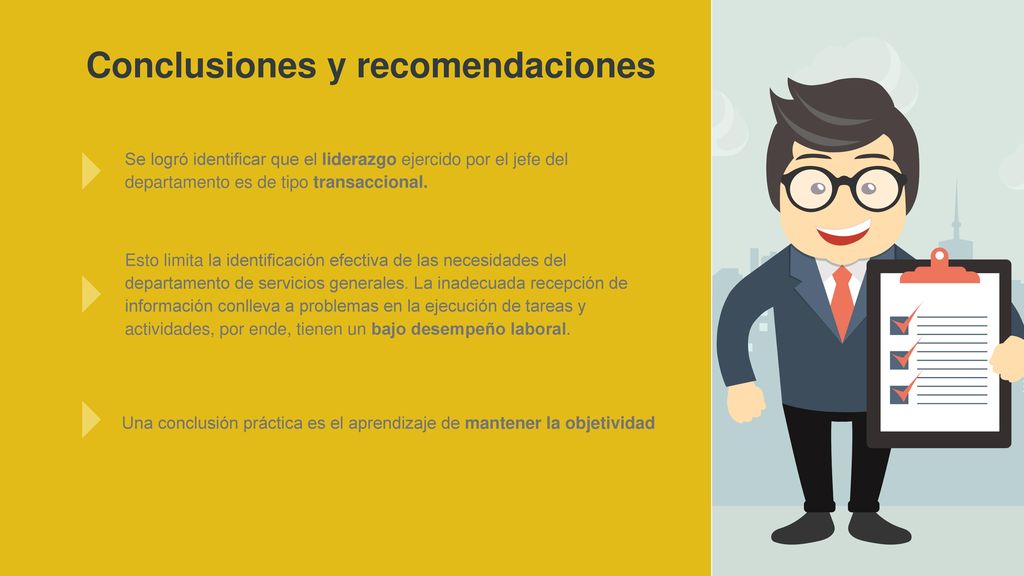 Conclusiones y recomendaciones

Se logró identificar que el liderazgo ejercido por el jefe del departamento es de tipo transaccional.

Esto limita la identificación efectiva de las necesidades del departamento de servicios generales. La inadecuada recepción de información conlleva a problemas en la ejecución de tareas y actividades, por ende, tienen un bajo desempeño laboral.

Una conclusión práctica es el aprendizaje de mantener la objetividad